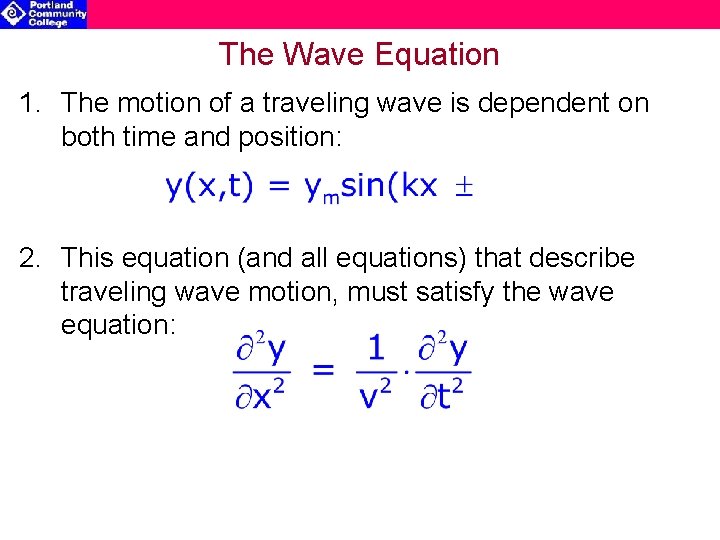 Portland Community College

The Wave Equation

1. The motion of a traveling wave is dependent on both time and position:

$y(x,t) = y_m \sin(kx \pm$

2. This equation (and all equations) that describe traveling wave motion, must satisfy the wave equation:

$\frac{\partial^2 y}{\partial x^2} = \frac{1}{v^2} \cdot \frac{\partial^2 y}{\partial t^2}$